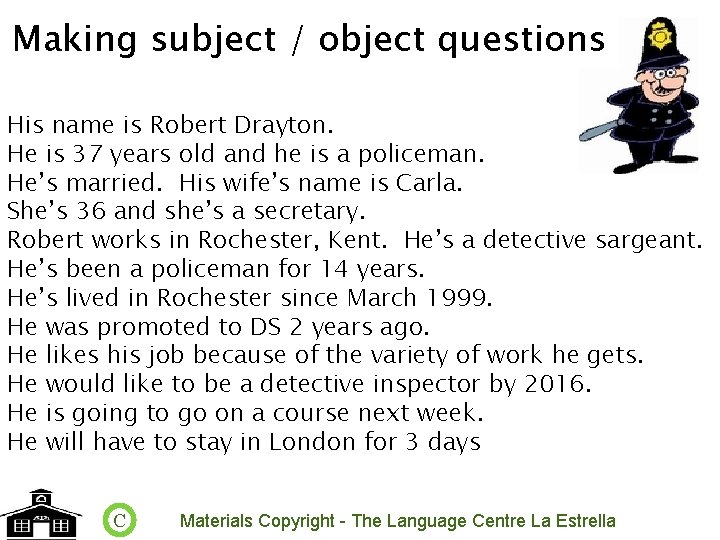 Making subject / object questions

His name is Robert Drayton.
He is 37 years old and he is a policeman.
He's married. His wife's name is Carla.
She's 36 and she's a secretary.
Robert works in Rochester, Kent. He's a detective sargeant.
He's been a policeman for 14 years.
He's lived in Rochester since March 1999.
He was promoted to DS 2 years ago.
He likes his job because of the variety of work he gets.
He would like to be a detective inspector by 2016.
He is going to go on a course next week.
He will have to stay in London for 3 days

C Materials Copyright - The Language Centre La Estrella